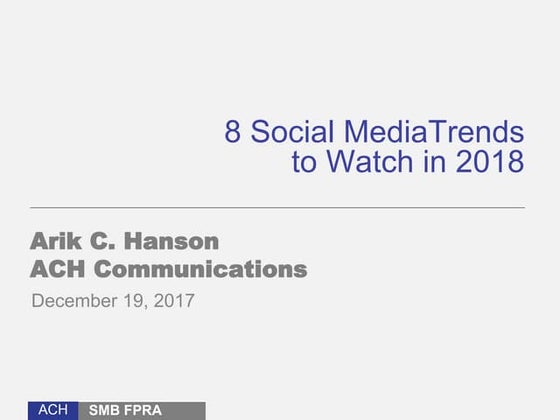 8 Social MediaTrends to Watch in 2018

Arik C. Hanson
ACH Communications
December 19, 2017

ACH SMB FPRA